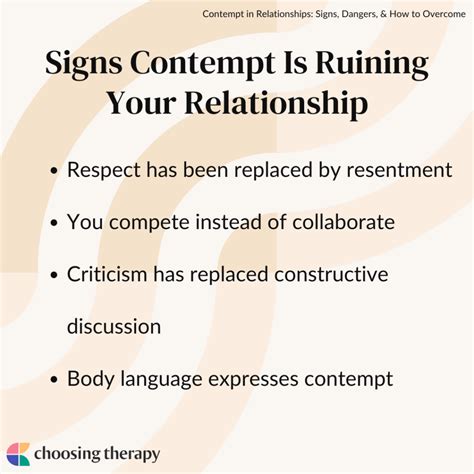 Contempt in Relationships: Signs, Dangers, & How to Overcome

Signs Contempt Is Ruining Your Relationship

• Respect has been replaced by resentment
• You compete instead of collaborate
• Criticism has replaced constructive discussion
• Body language expresses contempt

choosing therapy